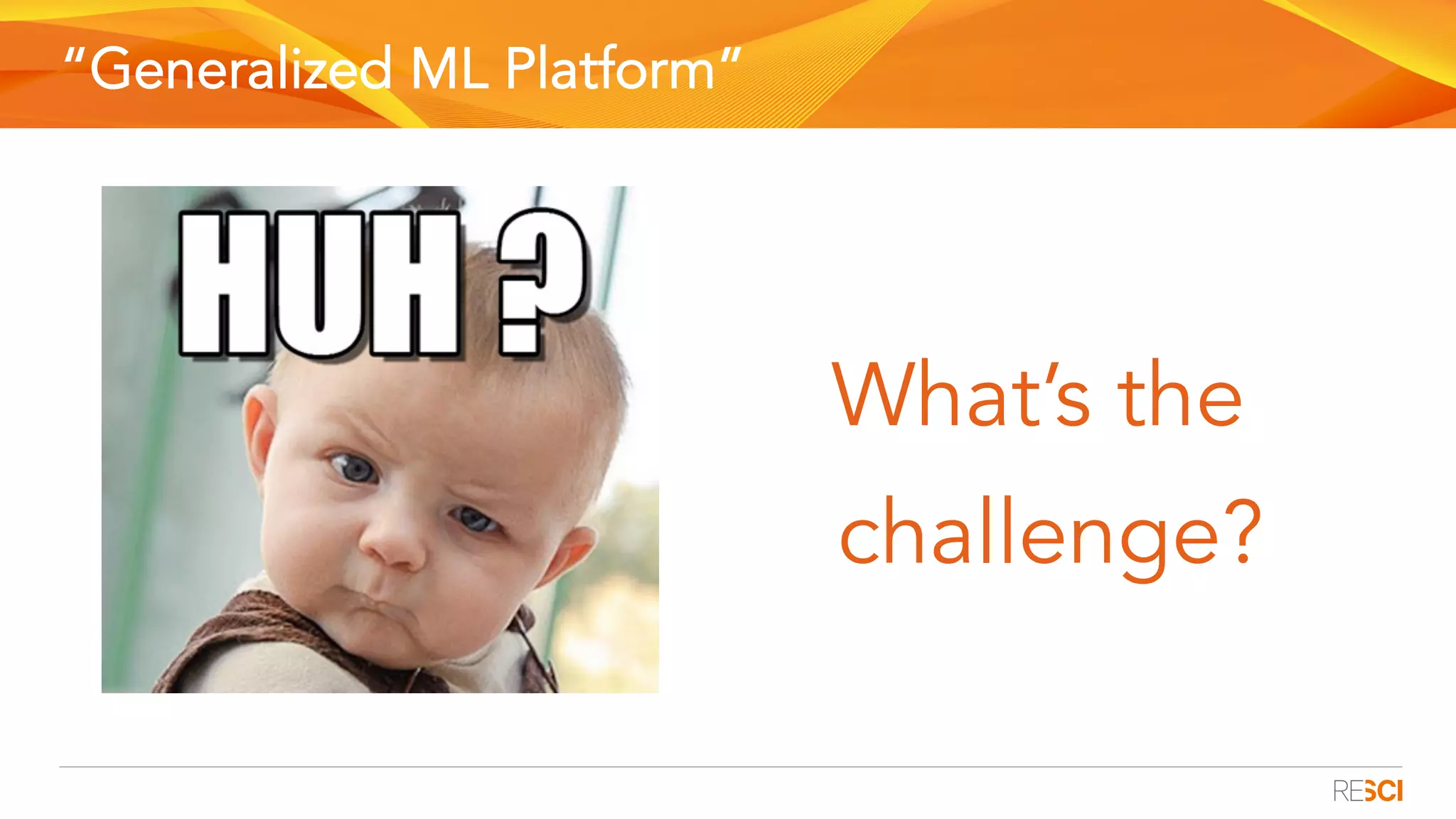 "Generalized ML Platform"

HUH ?

What's the challenge?

RESCI